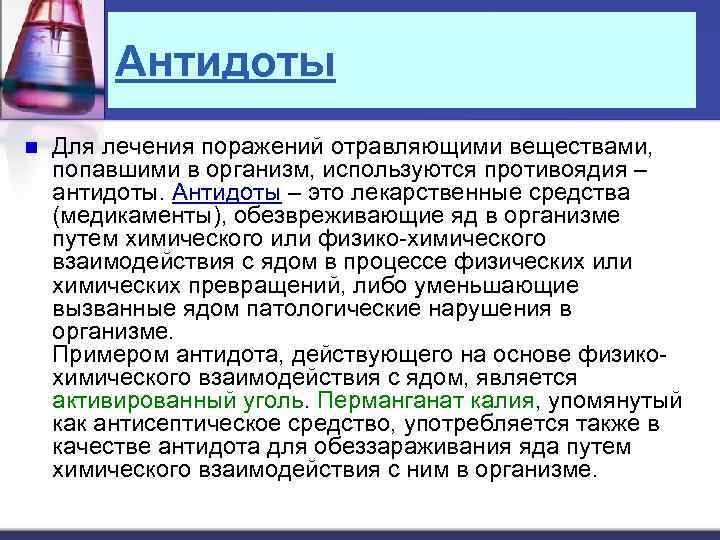 Антидоты

Для лечения поражений отравляющими веществами, попавшими в организм, используются противоядия – антидоты. Антидоты – это лекарственные средства (медикаменты), обезвреживающие яд в организме путем химического или физико-химического взаимодействия с ядом в процессе физических или химических превращений, либо уменьшающие вызванные ядом патологические нарушения в организме.
Примером антидота, действующего на основе физико-химического взаимодействия с ядом, является активированный уголь. Перманганат калия, упомянутый как антисептическое средство, употребляется также в качестве антидота для обеззараживания яда путем химического взаимодействия с ним в организме.